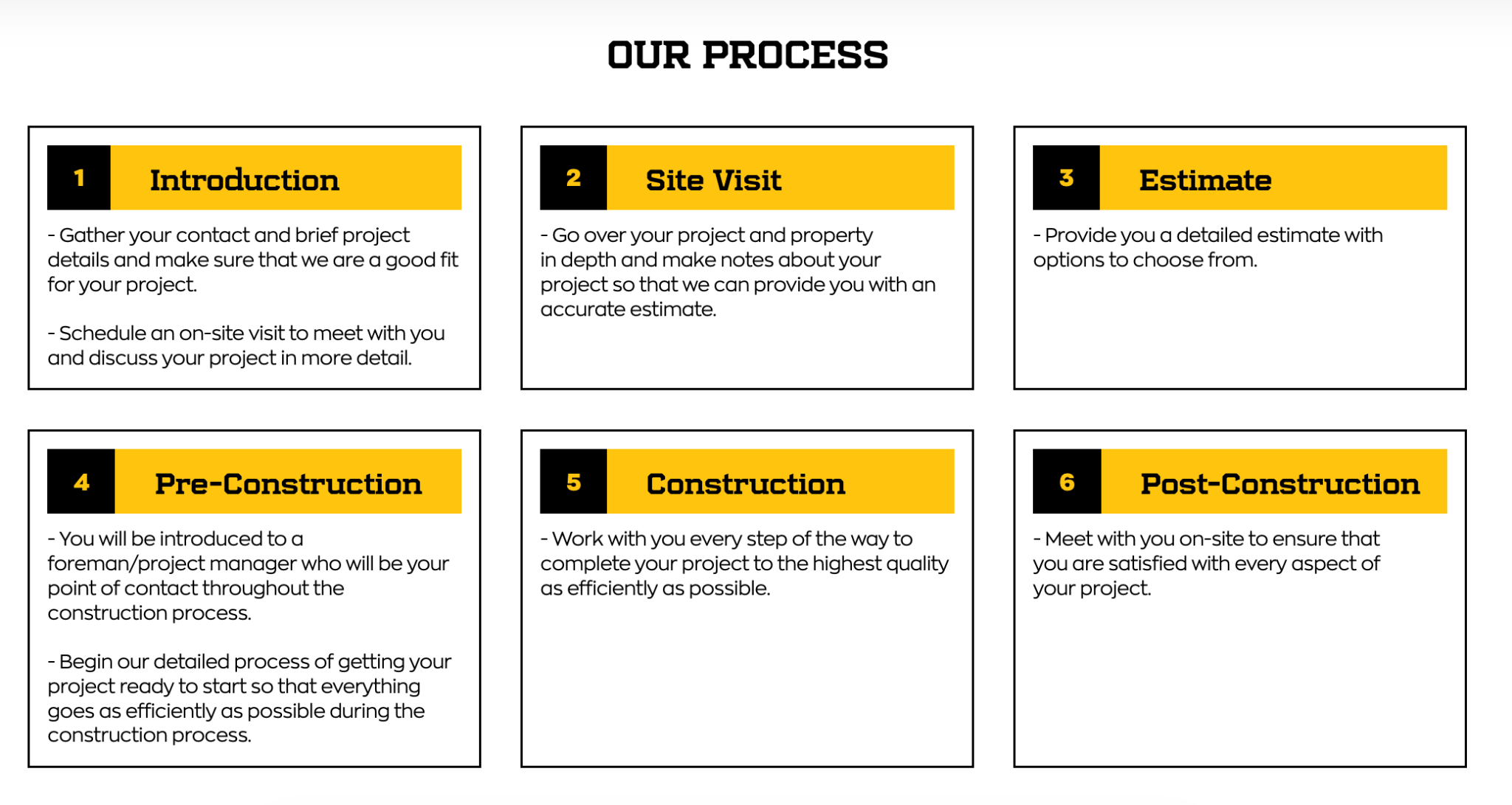 OUR PROCESS

1 Introduction

- Gather your contact and brief project details and make sure that we are a good fit for your project.

- Schedule an on-site visit to meet with you and discuss your project in more detail.

2 Site Visit

- Go over your project and property in depth and make notes about your project so that we can provide you with an accurate estimate.

3 Estimate

- Provide you a detailed estimate with options to choose from.

4 Pre-Construction

- You will be introduced to a foreman/project manager who will be your point of contact throughout the construction process.

- Begin our detailed process of getting your project ready to start so that everything goes as efficiently as possible during the construction process.

5 Construction

- Work with you every step of the way to complete your project to the highest quality as efficiently as possible.

6 Post-Construction

- Meet with you on-site to ensure that you are satisfied with every aspect of your project.